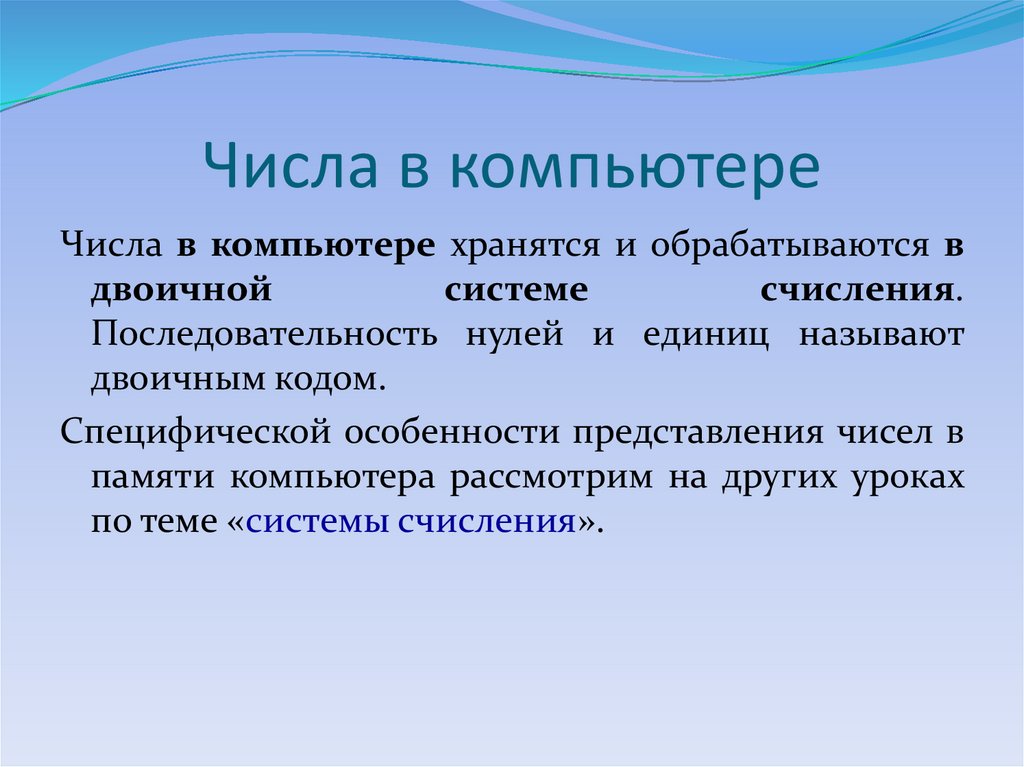 Числа в компьютере

Числа в компьютере хранятся и обрабатываются в двоичной системе счисления. Последовательность нулей и единиц называют двоичным кодом.

Специфической особенности представления чисел в памяти компьютера рассмотрим на других уроках по теме «системы счисления».